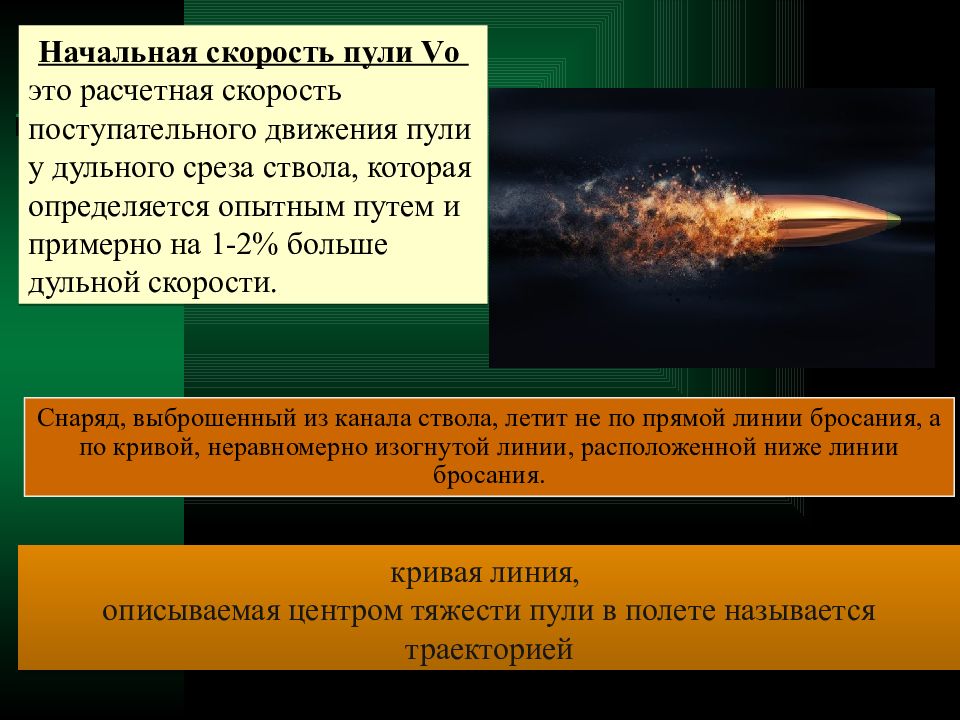 Начальная скорость пули Vo это расчетная скорость поступательного движения пули у дульного среза ствола, которая определяется опытным путем и примерно на 1-2% больше дульной скорости.

Снаряд, выброшенный из канала ствола, летит не по прямой линии бросания, а по кривой, неравномерно изогнутой линии, расположенной ниже линии бросания.

кривая линия,
описываемая центром тяжести пули в полете называется траекторией